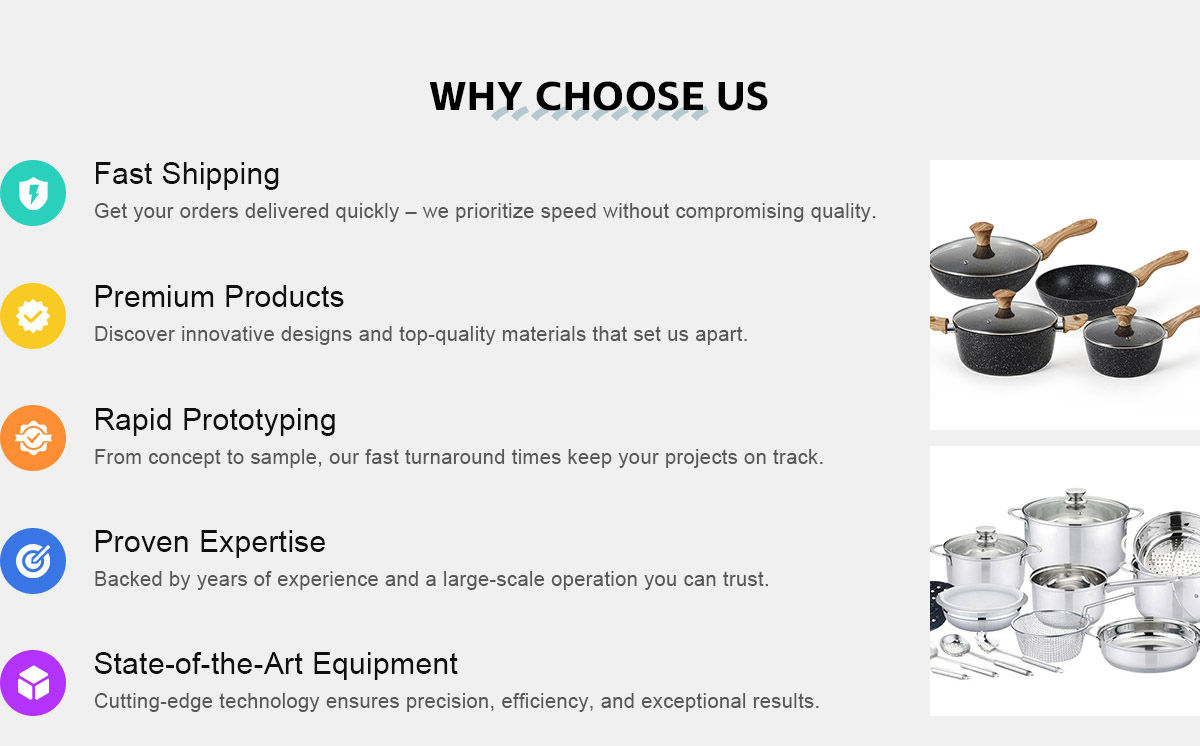 WHY CHOOSE US

Fast Shipping
Get your orders delivered quickly – we prioritize speed without compromising quality.

Premium Products
Discover innovative designs and top-quality materials that set us apart.

Rapid Prototyping
From concept to sample, our fast turnaround times keep your projects on track.

Proven Expertise
Backed by years of experience and a large-scale operation you can trust.

State-of-the-Art Equipment
Cutting-edge technology ensures precision, efficiency, and exceptional results.